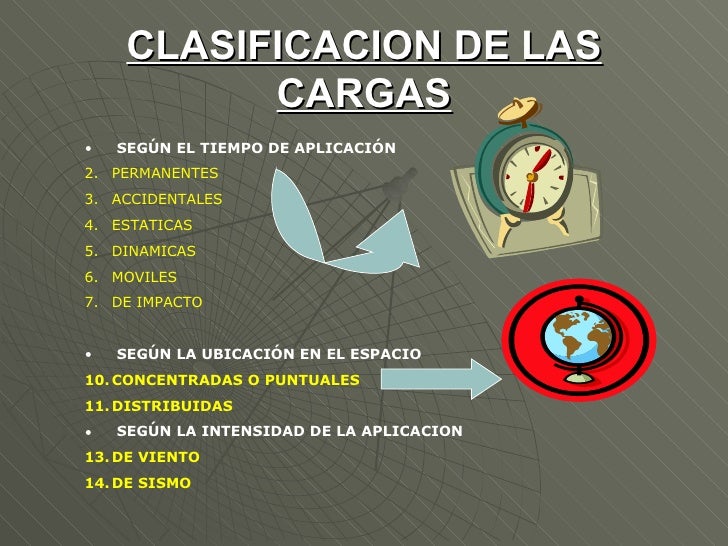 CLASIFICACION DE LAS CARGAS

• SEGÚN EL TIEMPO DE APLICACIÓN
2. PERMANENTES
3. ACCIDENTALES
4. ESTATICAS
5. DINAMICAS
6. MOVILES
7. DE IMPACTO

• SEGÚN LA UBICACIÓN EN EL ESPACIO
10. CONCENTRADAS O PUNTUALES
11. DISTRIBUIDAS
• SEGÚN LA INTENSIDAD DE LA APLICACION
13. DE VIENTO
14. DE SISMO